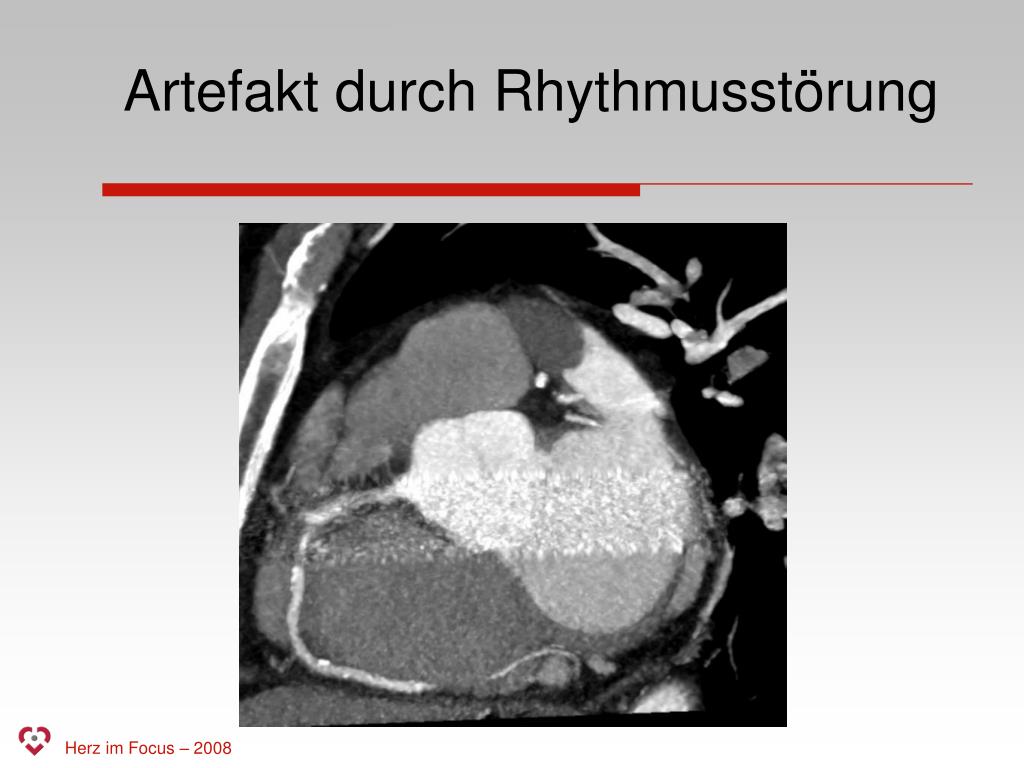 Artefakt durch Rhythmusstörung

Herz im Focus – 2008